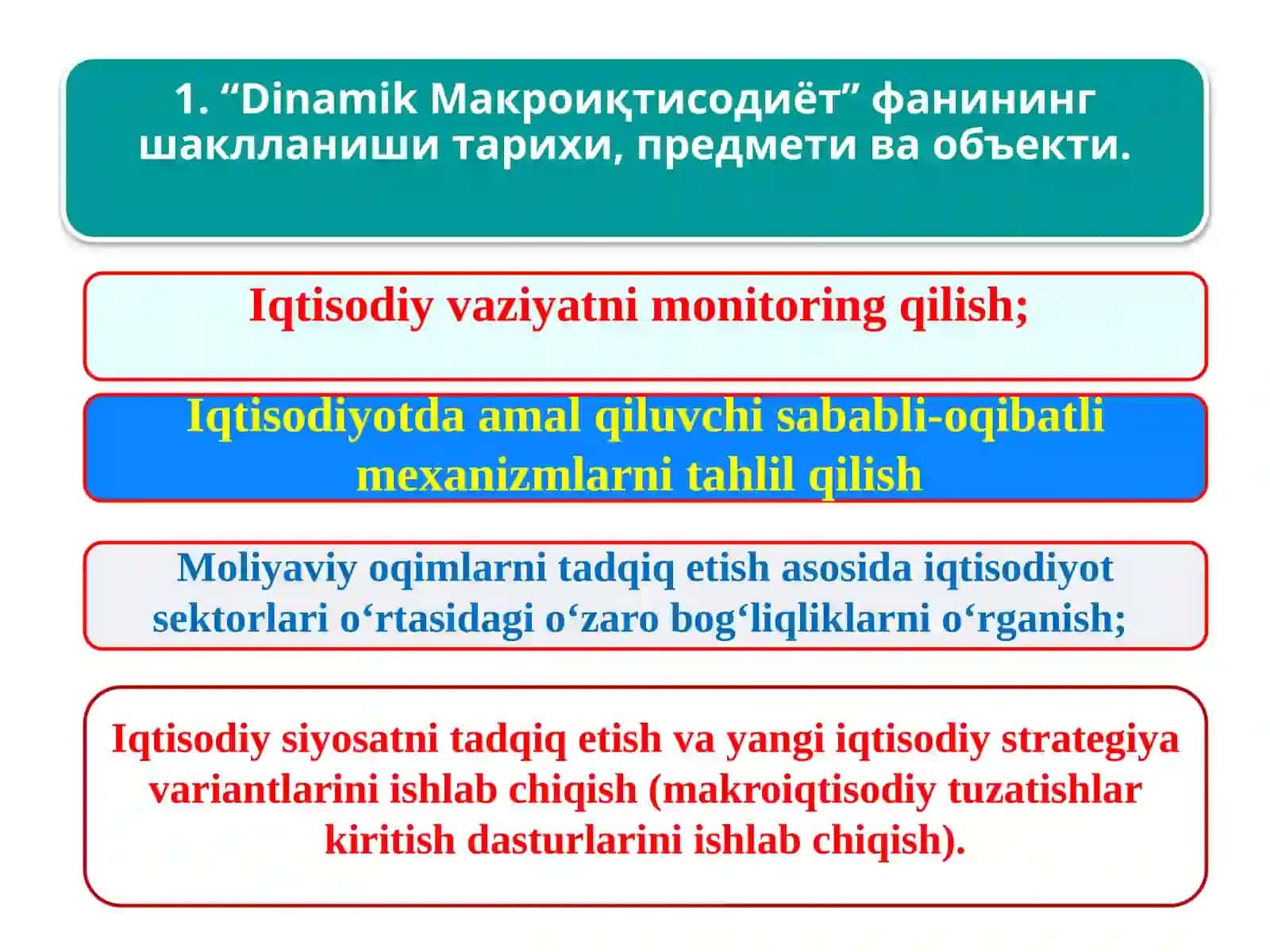 1. “Dinamik Макроиқтисодиёт” фанининг шаклланиши тарихи, предмети ва объекти.

Iqtisodiy vaziyatni monitoring qilish;

Iqtisodiyotda amal qiluvchi sababli-oqibatli mexanizmlarni tahlil qilish

Moliyaviy oqimlarni tadqiq etish asosida iqtisodiyot sektorlari o‘rtasidagi o‘zaro bog‘liqliklarni o‘rganish;

Iqtisodiy siyosatni tadqiq etish va yangi iqtisodiy strategiya variantlarini ishlab chiqish (makroiqtisodiy tuzatishlar kiritish dasturlarini ishlab chiqish).